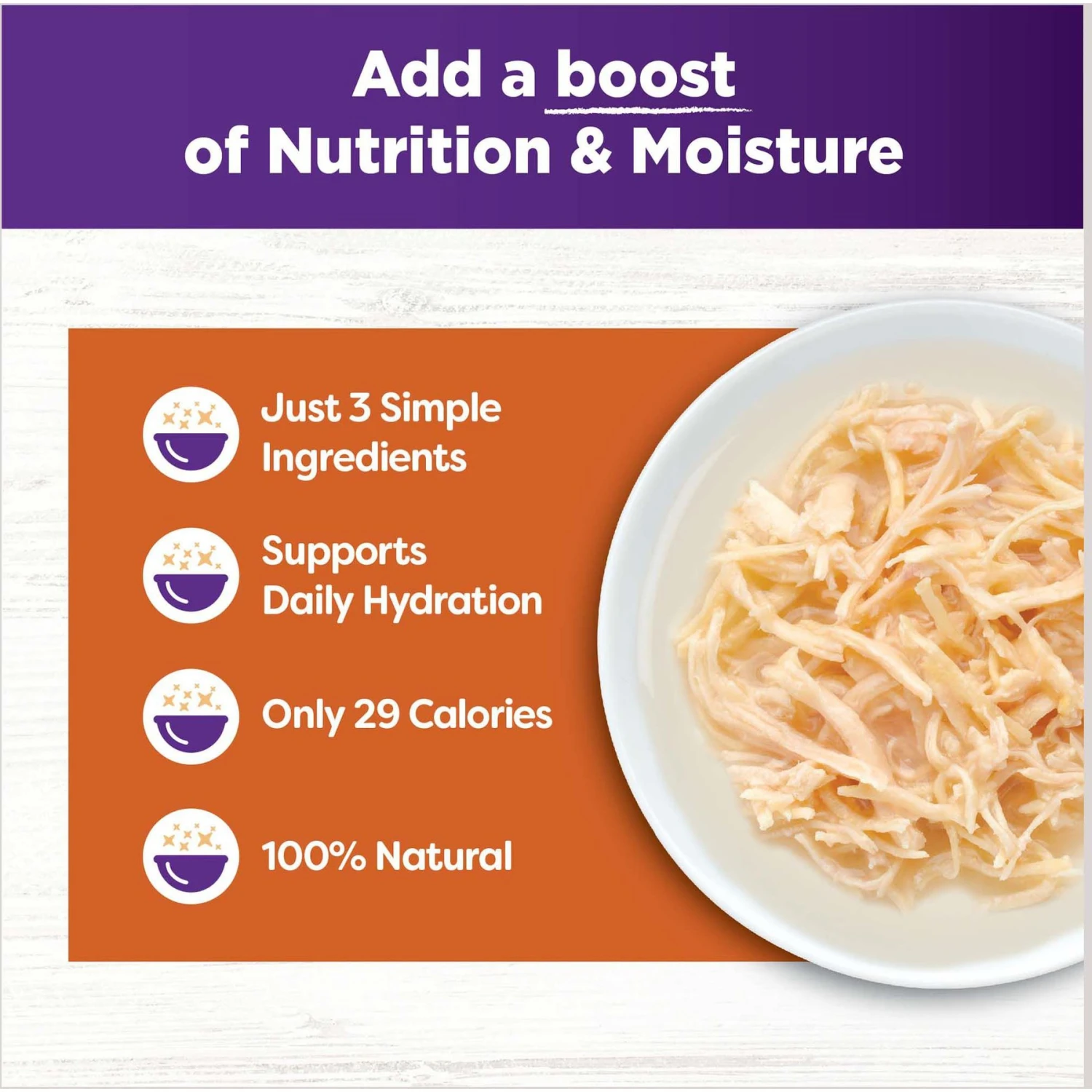 Add a boost of Nutrition & Moisture

Just 3 Simple Ingredients

Supports Daily Hydration

Only 29 Calories

100% Natural